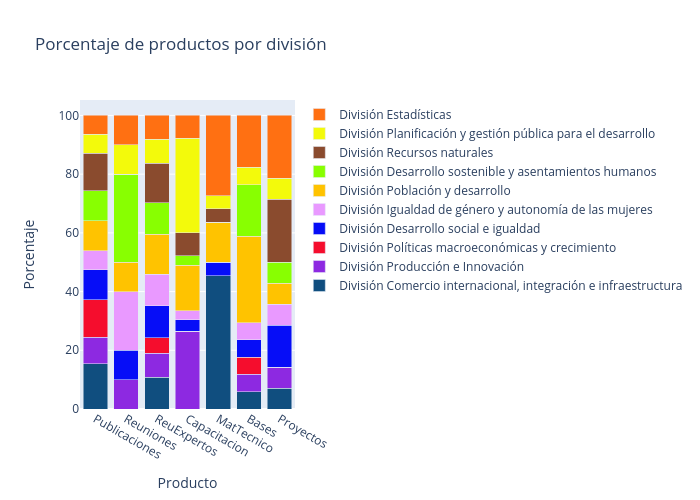 Porcentaje de productos por división

Porcentaje

100
80
60
40
20
0

Publicaciones
Reuniones
ReuExpertos
Capacitacion
MatTecnico
Bases
Proyectos

Producto

División Estadísticas
División Planificación y gestión pública para el desarrollo
División Recursos naturales
División Desarrollo sostenible y asentamientos humanos
División Población y desarrollo
División Igualdad de género y autonomía de las mujeres
División Desarrollo social e igualdad
División Políticas macroeconómicas y crecimiento
División Producción e Innovación
División Comercio internacional, integración e infraestructura